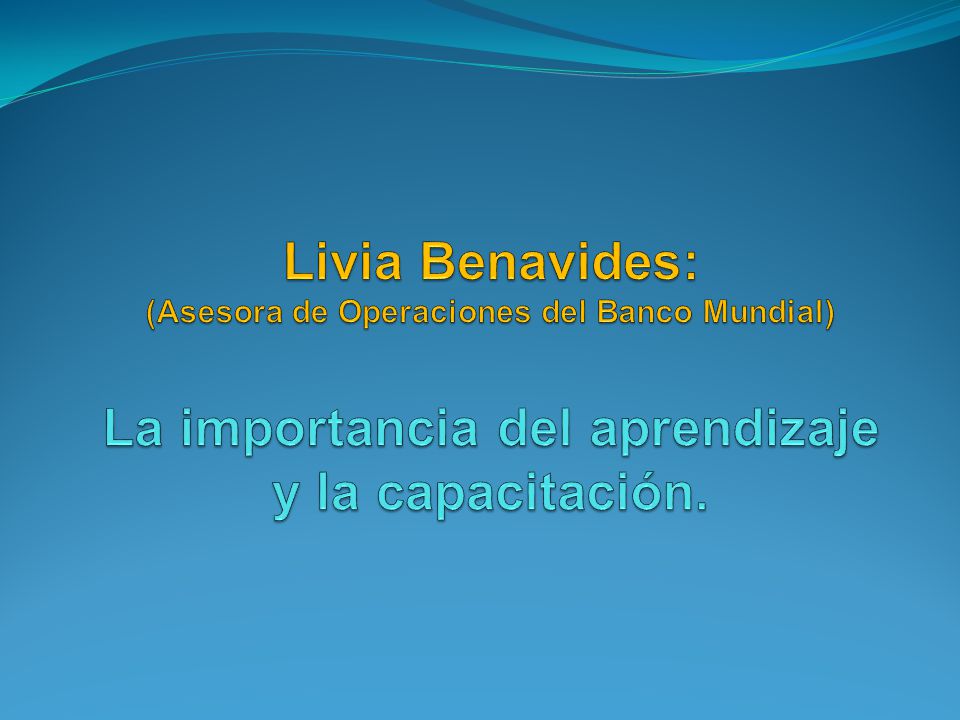 Livia Benavides:
(Asesora de Operaciones del Banco Mundial)

La importancia del aprendizaje y la capacitación.